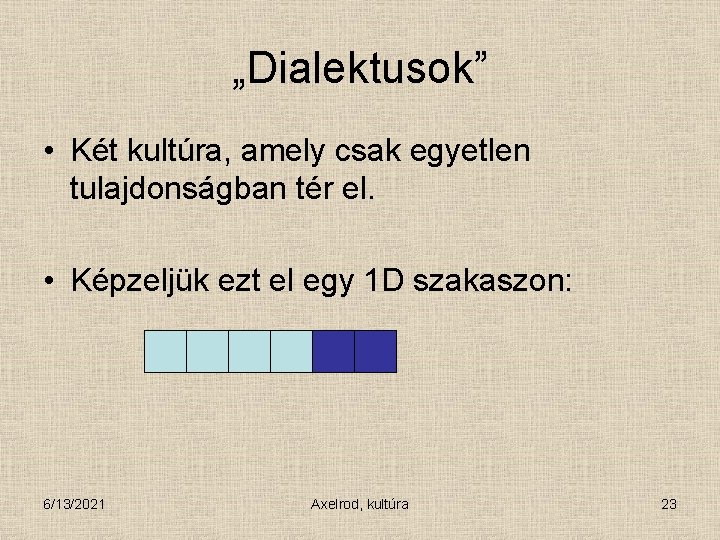 „Dialektusok”

• Két kultúra, amely csak egyetlen tulajdonságban tér el.

• Képzeljük ezt el egy 1D szakaszon:

6/13/2021

Axelrod, kultúra

23